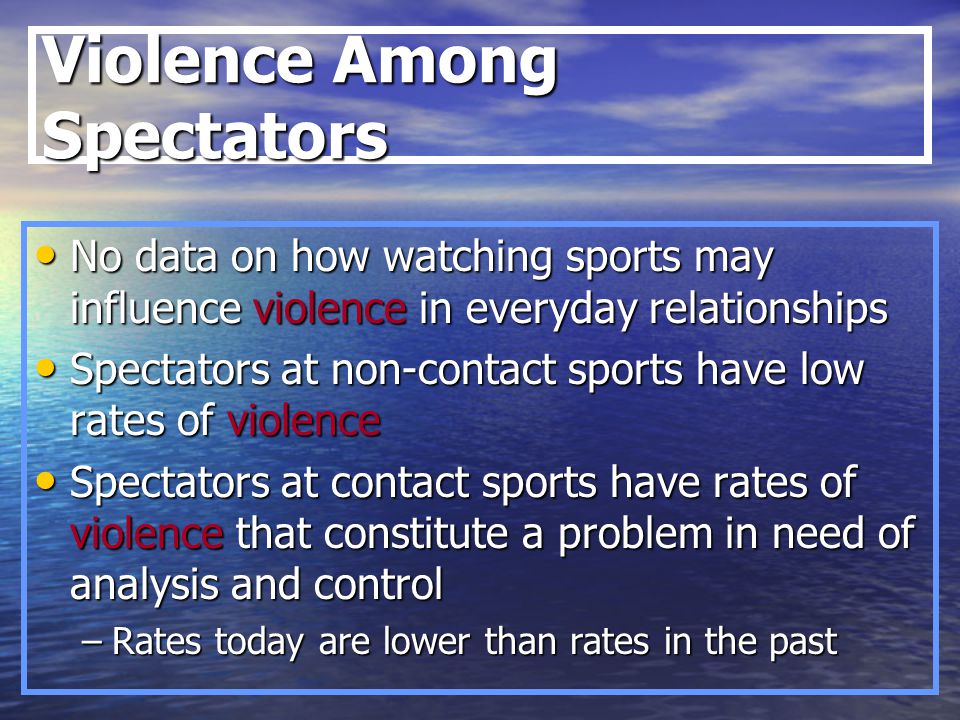 Violence Among Spectators

• No data on how watching sports may influence violence in everyday relationships
• Spectators at non-contact sports have low rates of violence
• Spectators at contact sports have rates of violence that constitute a problem in need of analysis and control
– Rates today are lower than rates in the past